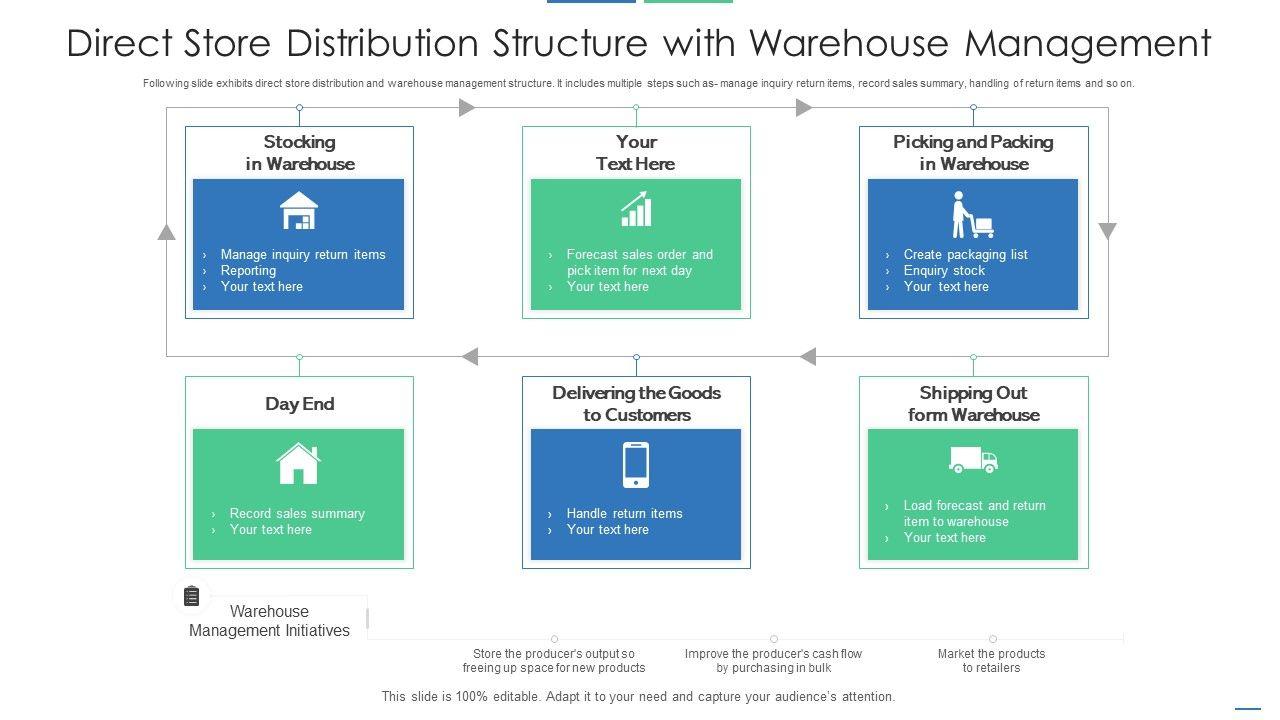 Direct Store Distribution Structure with Warehouse Management

Following slide exhibits direct store distribution and warehouse management structure. It includes multiple steps such as- manage inquiry return items, record sales summary, handling of return items and so on.

Stocking in Warehouse

› Manage inquiry return items
› Reporting
› Your text here

Your Text Here

› Forecast sales order and pick item for next day
› Your text here

Picking and Packing in Warehouse

› Create packaging list
› Enquiry stock
› Your text here

Day End

› Record sales summary
› Your text here

Delivering the Goods to Customers

› Handle return items
› Your text here

Shipping Out form Warehouse

› Load forecast and return item to warehouse
› Your text here

Warehouse Management Initiatives

Store the producer's output so freeing up space for new products

Improve the producer's cash flow by purchasing in bulk

Market the products to retailers

This slide is 100% editable. Adapt it to your need and capture your audience's attention.